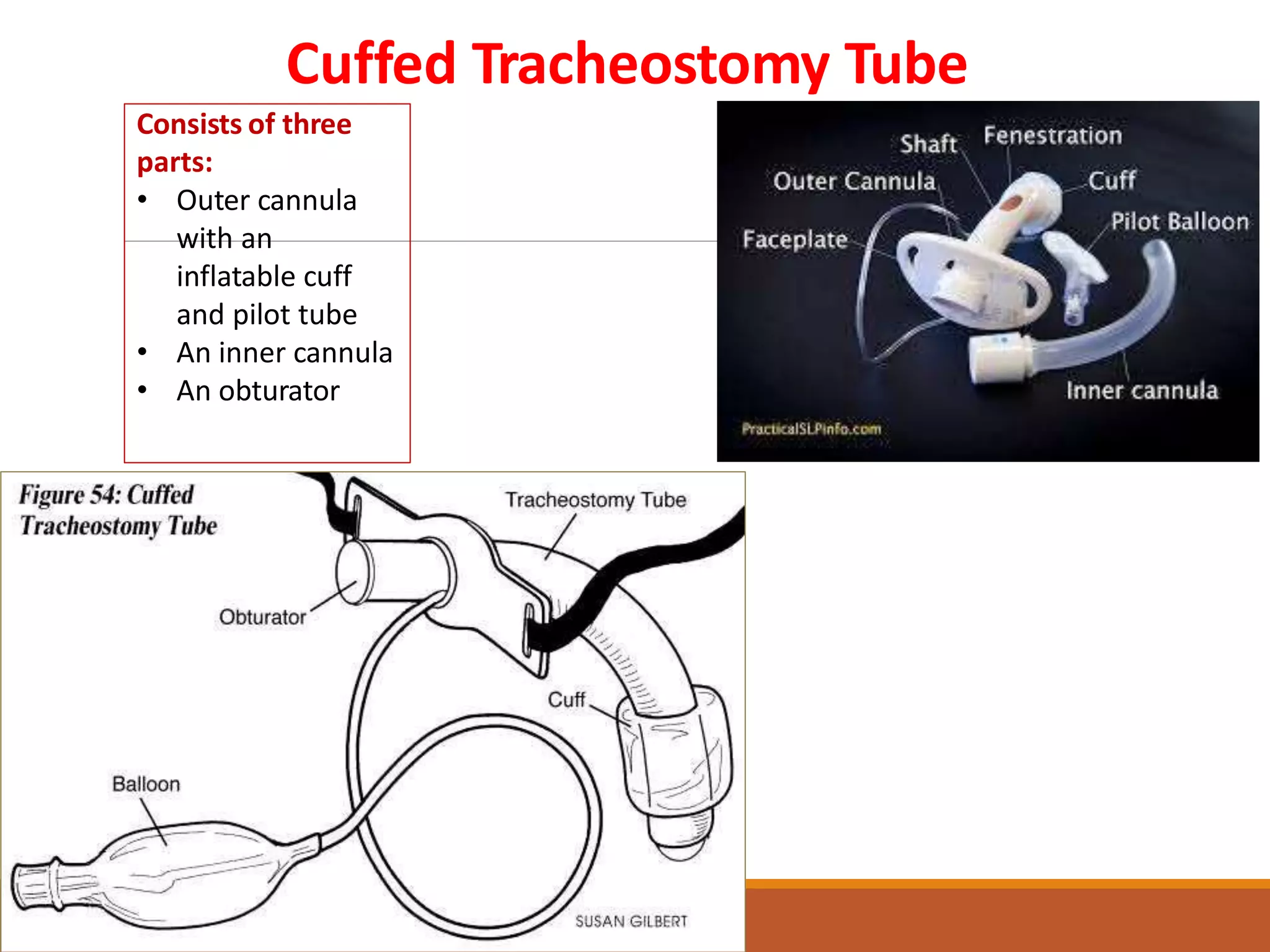 Cuffed Tracheostomy Tube

Consists of three parts:
• Outer cannula with an inflatable cuff and pilot tube
• An inner cannula
• An obturator

Shaft
Fenestration
Outer Cannula
Cuff
Pilot Balloon
Faceplate
Inner cannula
PracticalSLPinfo.com

Figure 54: Cuffed Tracheostomy Tube

Tracheostomy Tube
Obturator
Cuff
Balloon
SUSAN GILBERT